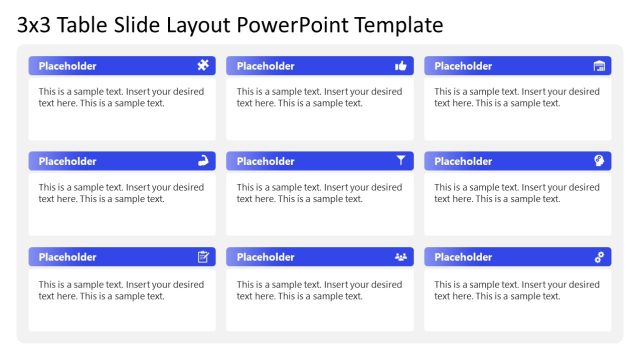 3x3 Table Slide Layout PowerPoint Template

Placeholder

This is a sample text. Insert your desired text here. This is a sample text.

Placeholder

This is a sample text. Insert your desired text here. This is a sample text.

Placeholder

This is a sample text. Insert your desired text here. This is a sample text.

Placeholder

This is a sample text. Insert your desired text here. This is a sample text.

Placeholder

This is a sample text. Insert your desired text here. This is a sample text.

Placeholder

This is a sample text. Insert your desired text here. This is a sample text.

Placeholder

This is a sample text. Insert your desired text here. This is a sample text.

Placeholder

This is a sample text. Insert your desired text here. This is a sample text.

Placeholder

This is a sample text. Insert your desired text here. This is a sample text.